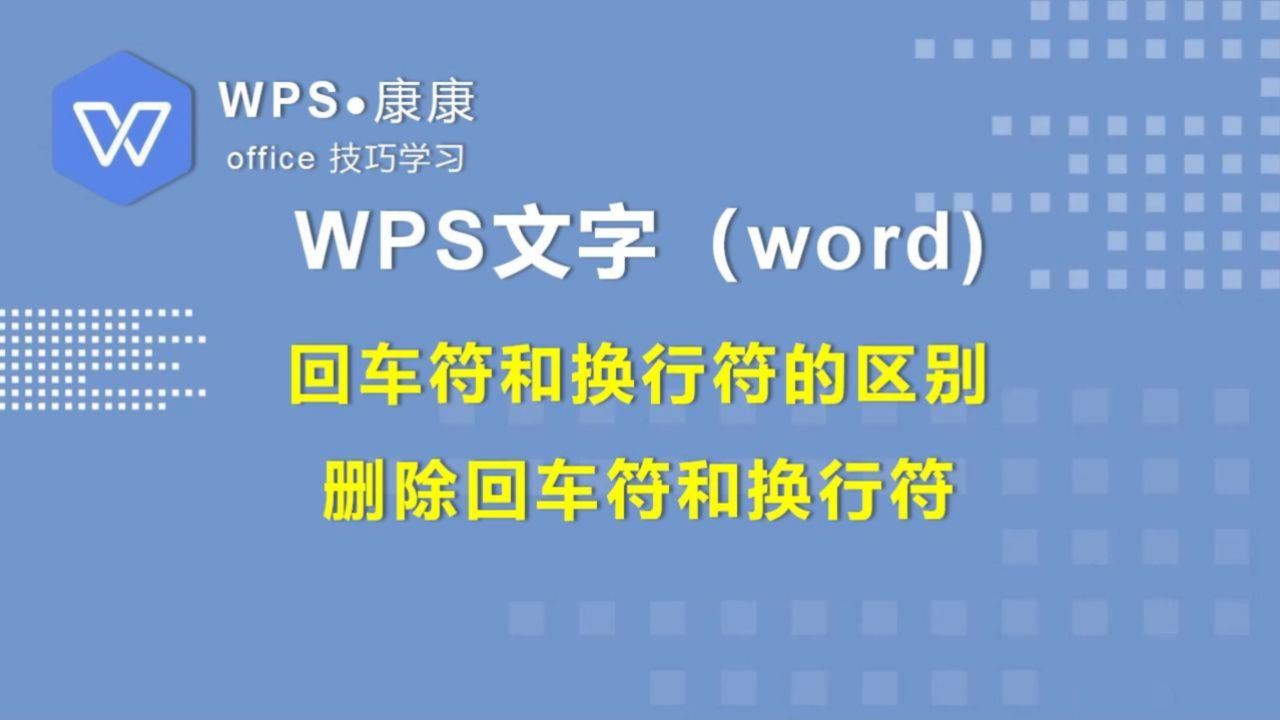 WPS•康康
office 技巧学习

WPS文字（word)

回车符和换行符的区别

删除回车符和换行符